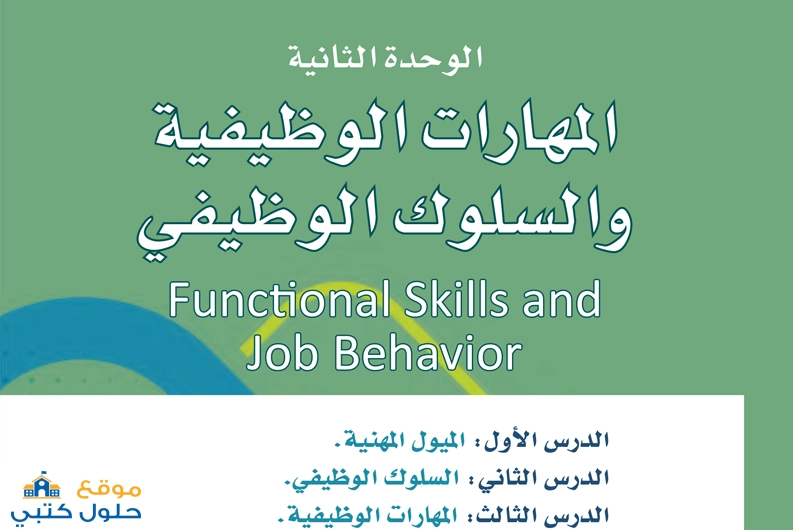 الوحدة الثانية

المهارات الوظيفية والسلوك الوظيفي

Functional Skills and Job Behavior

الدرس الأول: الميول المهنية.

الدرس الثاني: السلوك الوظيفي.

الدرس الثالث: المهارات الوظيفية.

موقع حلول كتبي